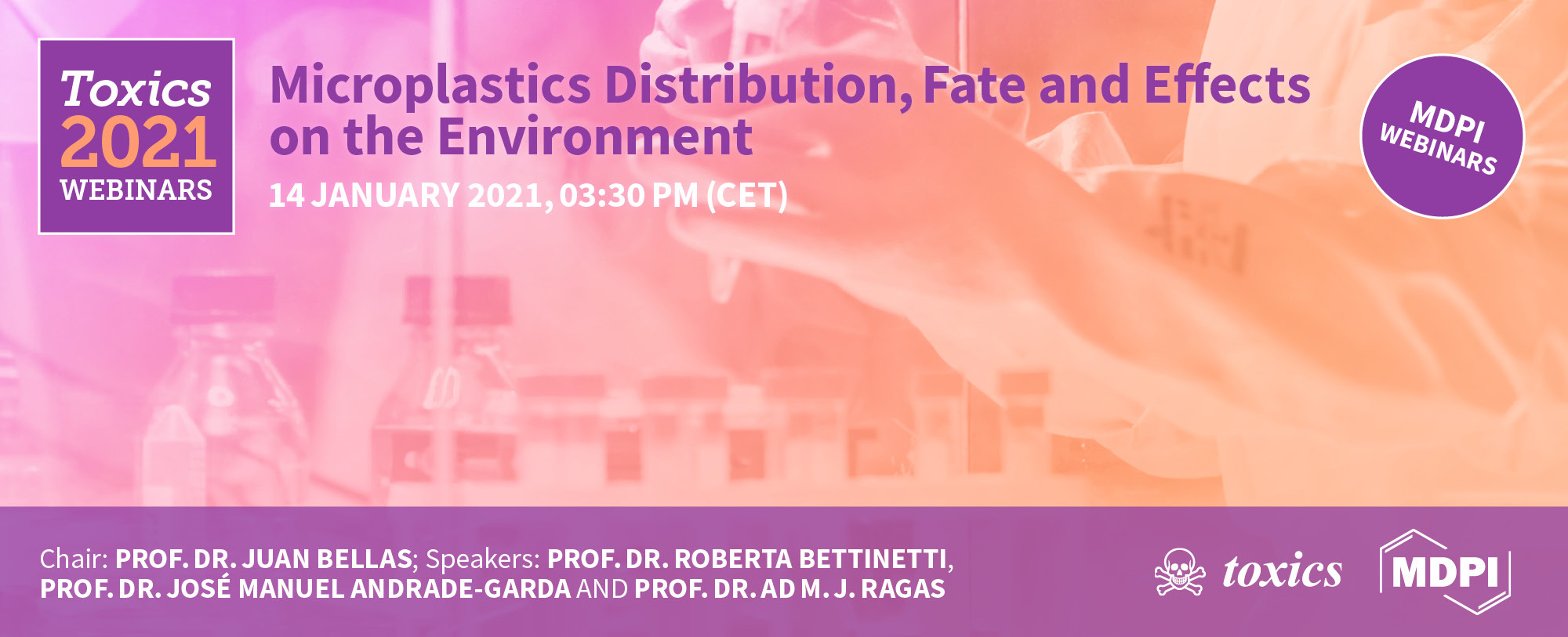 Toxics
2021
WEBINARS

Microplastics Distribution, Fate and Effects on the Environment

14 JANUARY 2021, 03:30 PM (CET)

MDPI
WEBINARS

Chair: PROF. DR. JUAN BELLAS; Speakers: PROF. DR. ROBERTA BETTINETTI, PROF. DR. JOSÉ MANUEL ANDRADE-GARDA AND PROF. DR. AD M. J. RAGAS

toxics

MDPI